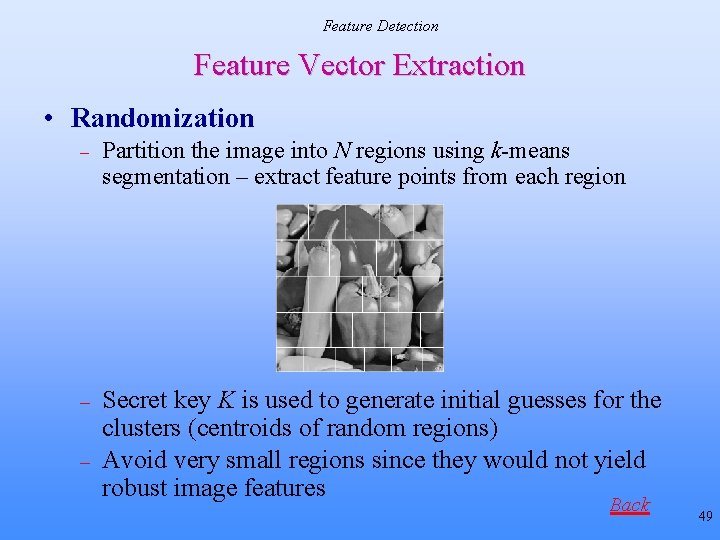 Feature Detection

Feature Vector Extraction

• Randomization

– Partition the image into $N$ regions using $k$-means segmentation – extract feature points from each region

– Secret key $K$ is used to generate initial guesses for the clusters (centroids of random regions)

– Avoid very small regions since they would not yield robust image features

Back

49